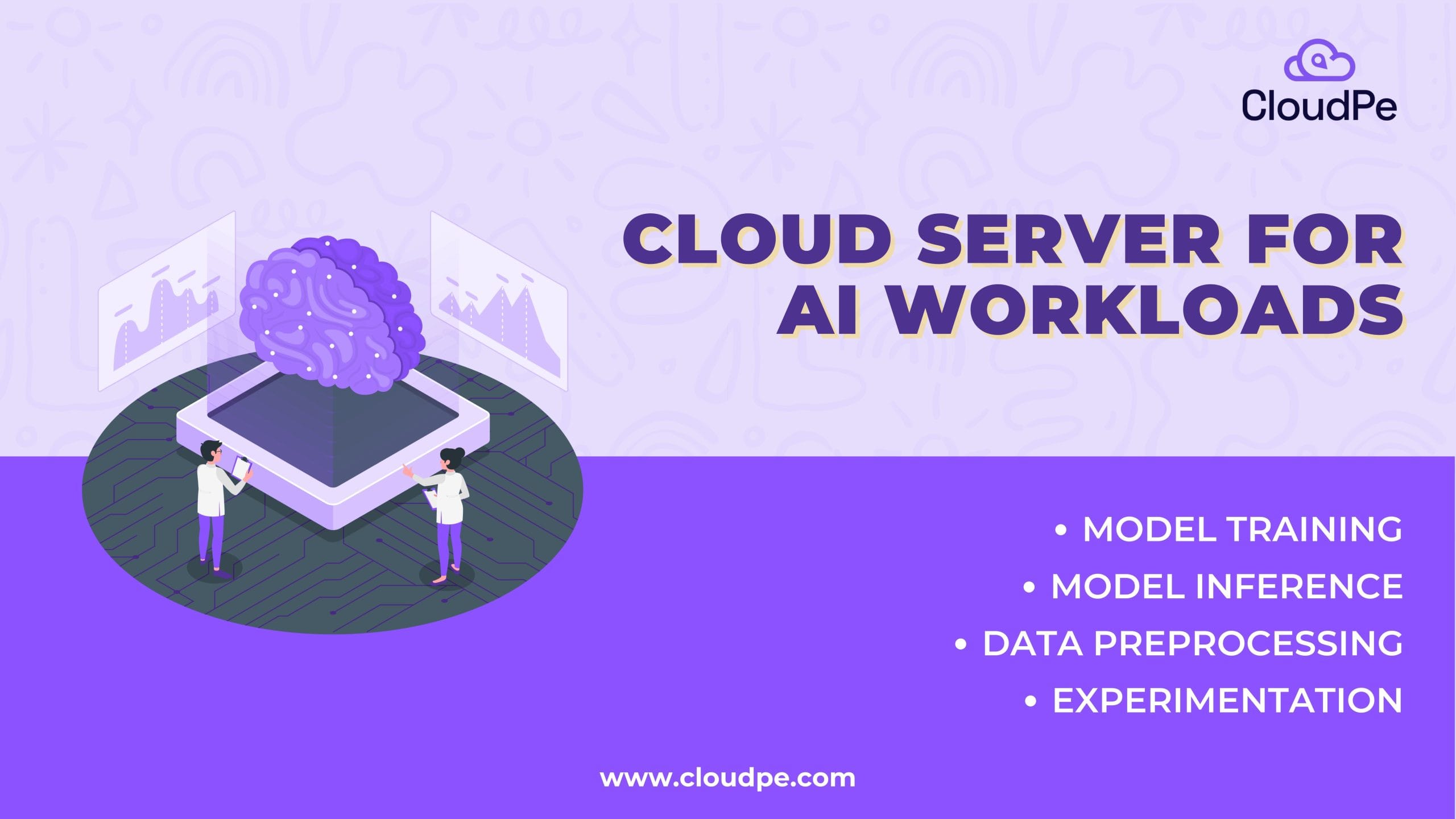 CloudPe

CLOUD SERVER FOR AI WORKLOADS

• MODEL TRAINING
• MODEL INFERENCE
• DATA PREPROCESSING
• EXPERIMENTATION

www.cloudpe.com